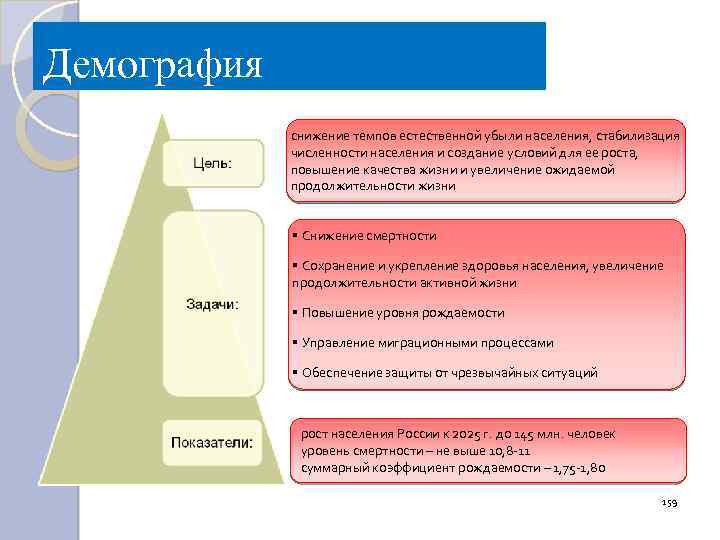 Демография

Цель:

снижение темпов естественной убыли населения, стабилизация численности населения и создание условий для ее роста, повышение качества жизни и увеличение ожидаемой продолжительности жизни

Задачи:

▪ Снижение смертности

▪ Сохранение и укрепление здоровья населения, увеличение продолжительности активной жизни

▪ Повышение уровня рождаемости

▪ Управление миграционными процессами

▪ Обеспечение защиты от чрезвычайных ситуаций

Показатели:

рост населения России к 2025 г. до 145 млн. человек
уровень смертности – не выше 10,8-11
суммарный коэффициент рождаемости – 1,75-1,80

159